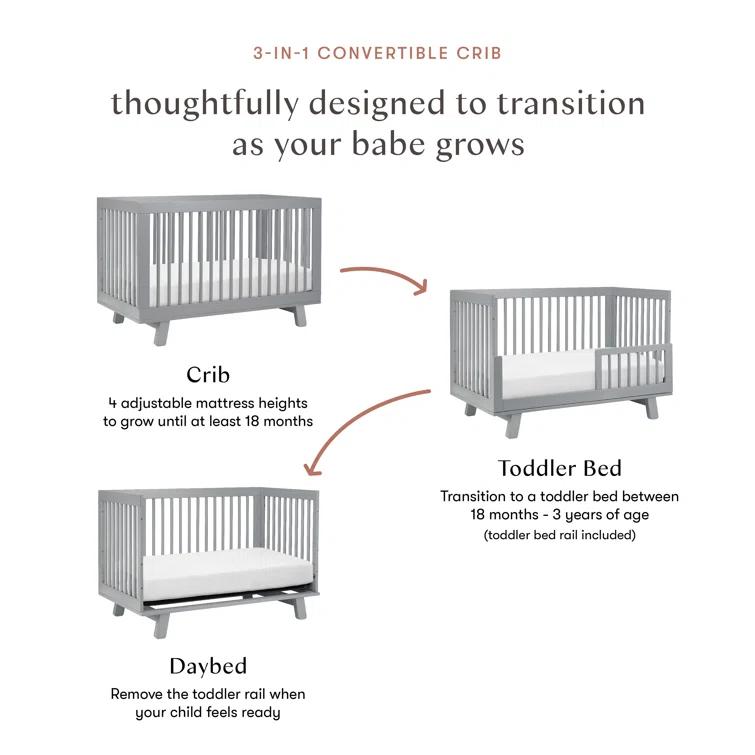 3-IN-1 CONVERTIBLE CRIB

thoughtfully designed to transition as your babe grows

Crib

4 adjustable mattress heights to grow until at least 18 months

Toddler Bed

Transition to a toddler bed between 18 months - 3 years of age

(toddler bed rail included)

Daybed

Remove the toddler rail when your child feels ready